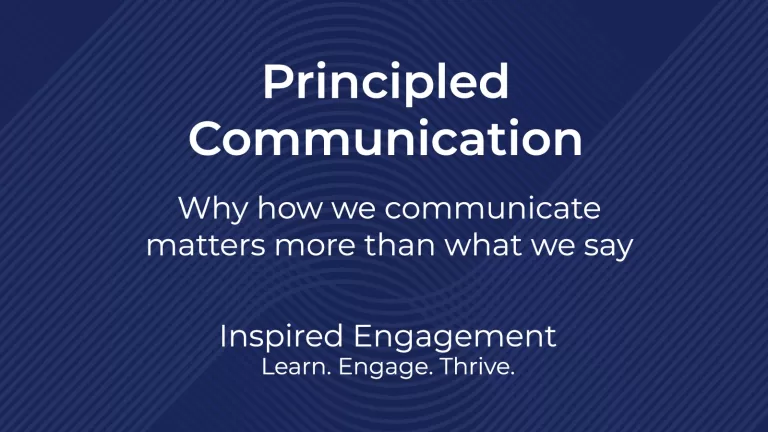 Principled Communication

Why how we communicate matters more than what we say

Inspired Engagement
Learn. Engage. Thrive.